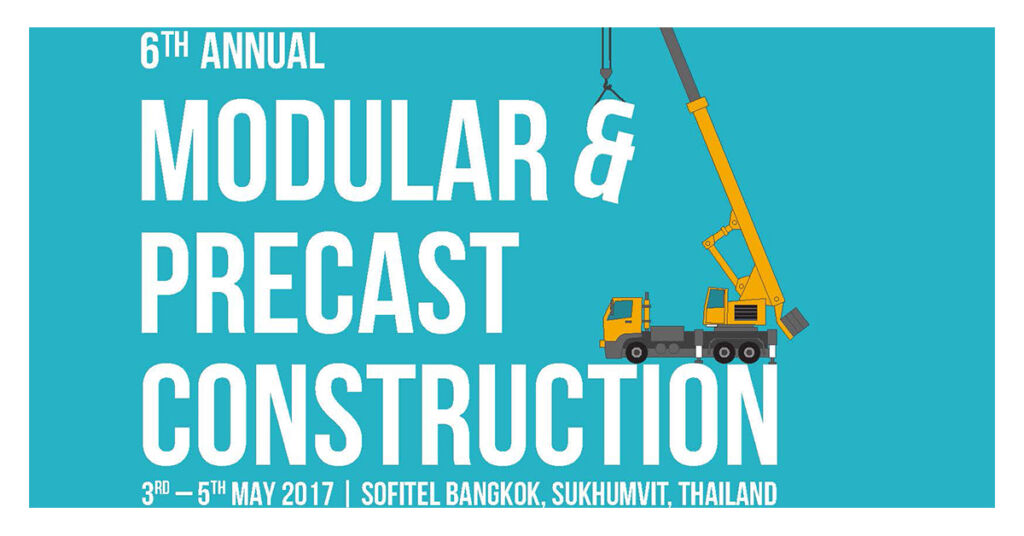 6TH ANNUAL
MODULAR &
PRECAST
CONSTRUCTION
3RD – 5TH MAY 2017 | SOFITEL BANGKOK, SUKHUMVIT, THAILAND